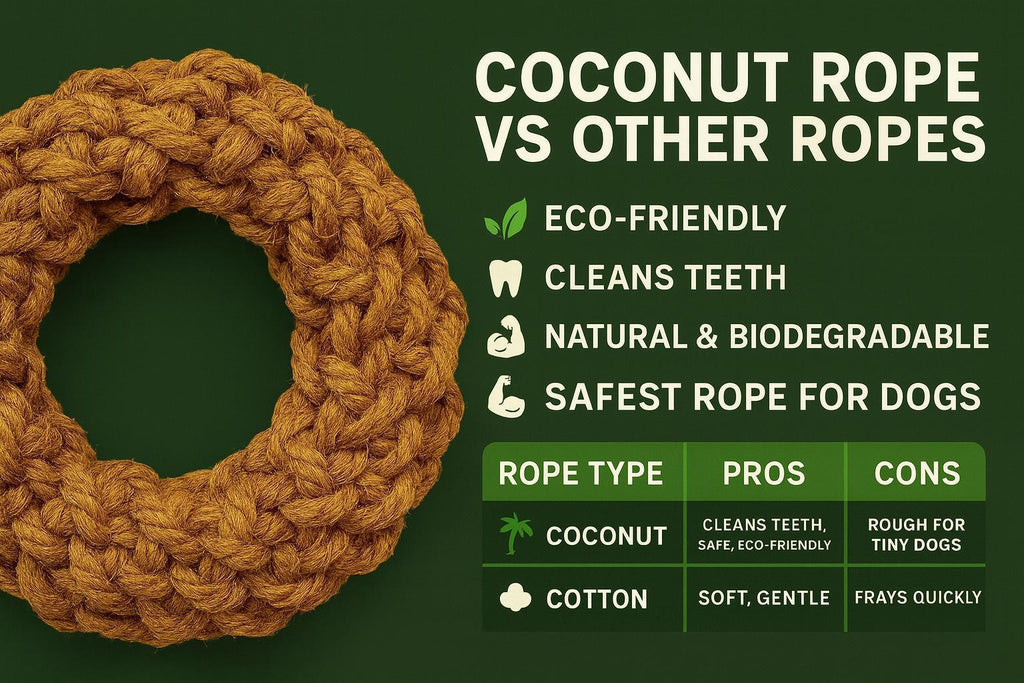 COCONUT ROPE VS OTHER ROPES

ECO-FRIENDLY

CLEANS TEETH

NATURAL & BIODEGRADABLE

SAFEST ROPE FOR DOGS

| ROPE TYPE | PROS | CONS |
|---|---|---|
| COCONUT | CLEANS TEETH, SAFE, ECO-FRIENDLY | ROUGH FOR TINY DOGS |
| COTTON | SOFT, GENTLE | FRAYS QUICKLY |